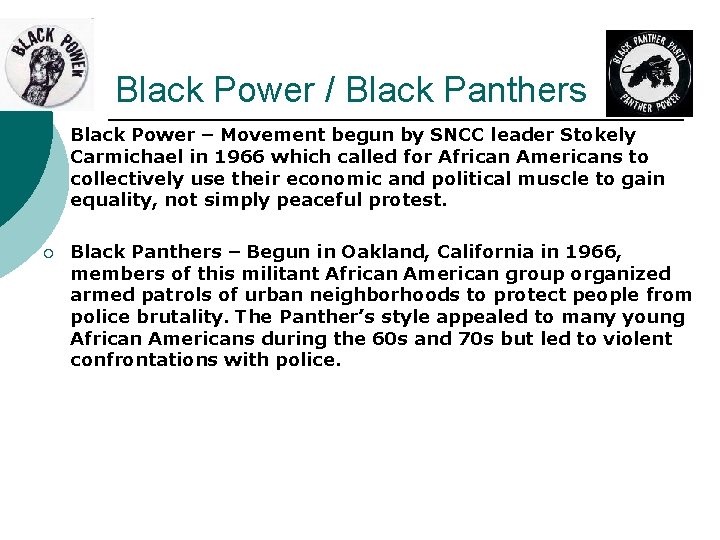 BLACK POWER

Black Power / Black Panthers

BLACK PANTHER PARTY
PANTHER POWER

Black Power – Movement begun by SNCC leader Stokely Carmichael in 1966 which called for African Americans to collectively use their economic and political muscle to gain equality, not simply peaceful protest.

Black Panthers – Begun in Oakland, California in 1966, members of this militant African American group organized armed patrols of urban neighborhoods to protect people from police brutality. The Panther's style appealed to many young African Americans during the 60s and 70s but led to violent confrontations with police.